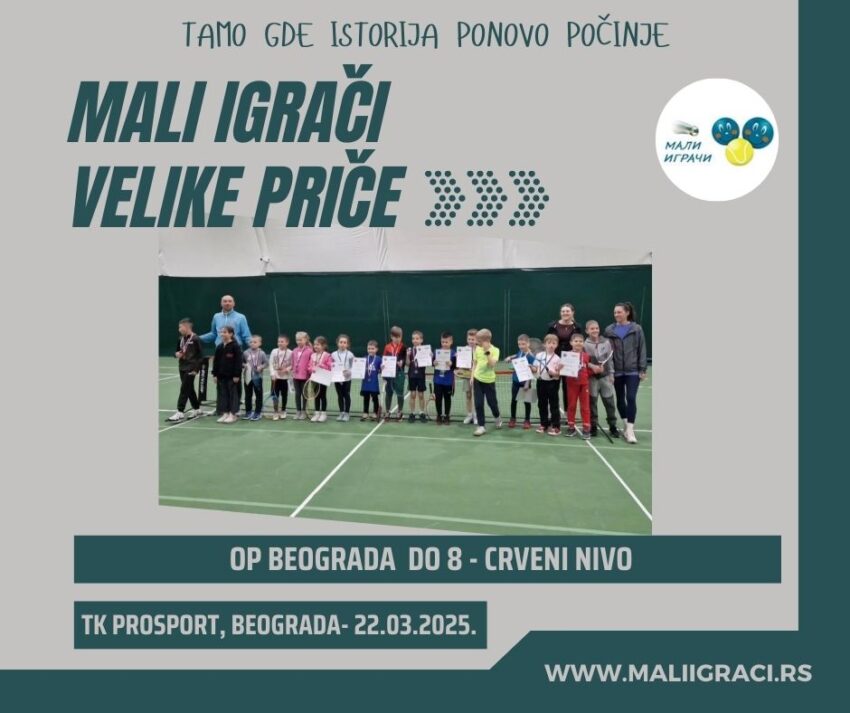 TAMO GDE ISTORIJA PONOVO POČINJE

MALI IGRAČI VELIKE PRIČE

МАЛИ ИГРАЧИ

OP BEOGRADA DO 8 - CRVENI NIVO

TK PROSPORT, BEOGRADA- 22.03.2025.

WWW.MALIIGRACI.RS